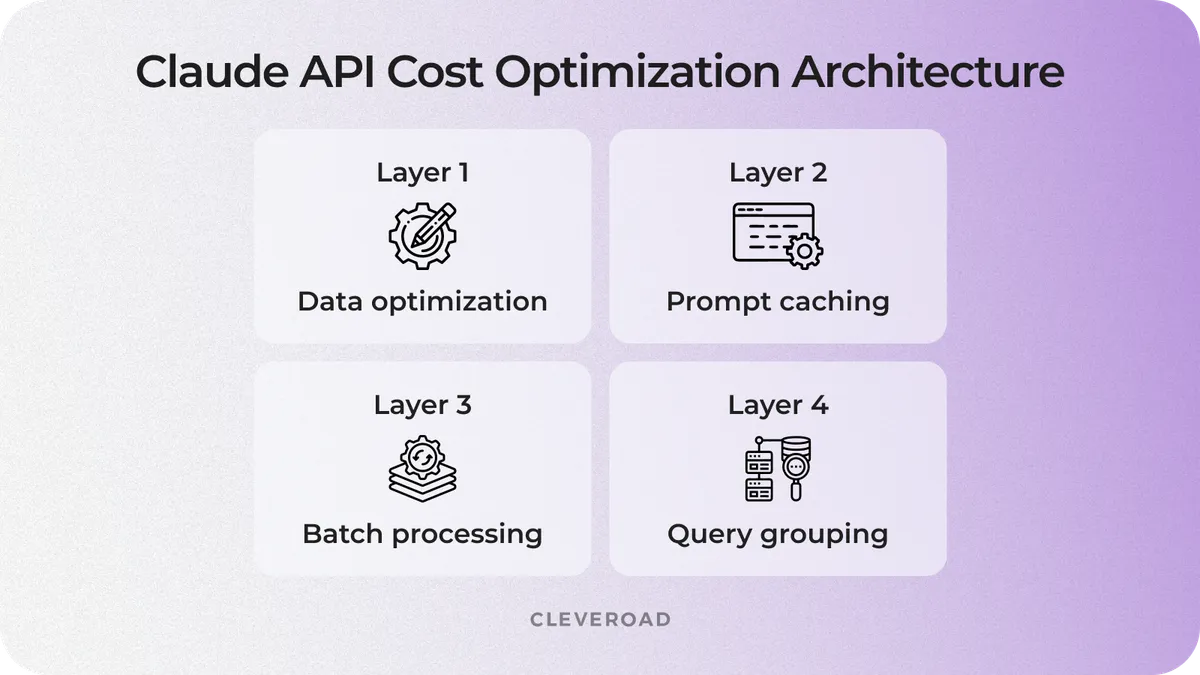 Claude API Cost Optimization Architecture

Layer 1
Data optimization

Layer 2
Prompt caching

Layer 3
Batch processing

Layer 4
Query grouping

CLEVEROAD